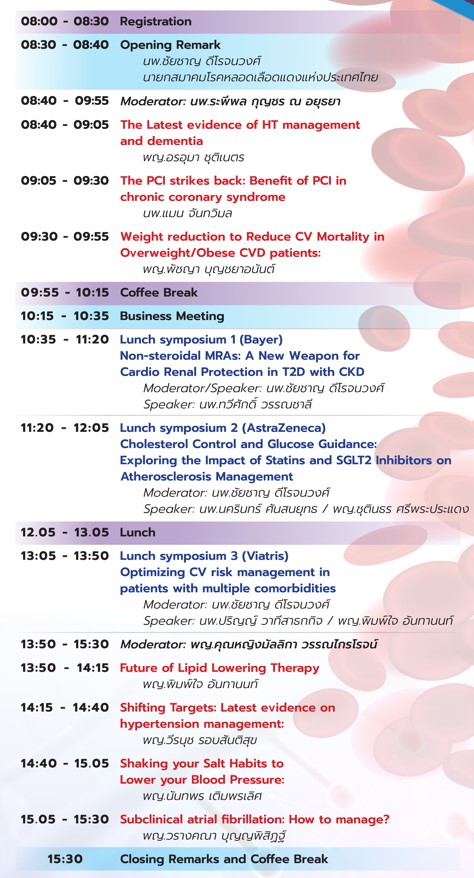 08:00 - 08:30 Registration

08:30 - 08:40 Opening Remark
นพ.ชัยชาญ ดีโรจนวงศ์
นายกสมาคมโรคหลอดเลือดแดงแห่งประเทศไทย

08:40 - 09:55 Moderator: นพ.ระพีพล กุญชร ณ อยุธยา

08:40 - 09:05 The Latest evidence of HT management and dementia
พญ.อรอุมา ชุติเนตร

09:05 - 09:30 The PCI strikes back: Benefit of PCI in chronic coronary syndrome
นพ.แมน จันทวิมล

09:30 - 09:55 Weight reduction to Reduce CV Mortality in Overweight/Obese CVD patients:
พญ.พัชญา บุญชยาอนันต์

09:55 - 10:15 Coffee Break

10:15 - 10:35 Business Meeting

10:35 - 11:20 Lunch symposium 1 (Bayer)
Non-steroidal MRAs: A New Weapon for Cardio Renal Protection in T2D with CKD
Moderator/Speaker: นพ.ชัยชาญ ดีโรจนวงศ์
Speaker: นพ.ทวีศักดิ์ วรรณชาลี

11:20 - 12:05 Lunch symposium 2 (AstraZeneca)
Cholesterol Control and Glucose Guidance: Exploring the Impact of Statins and SGLT2 Inhibitors on Atherosclerosis Management
Moderator: นพ.ชัยชาญ ดีโรจนวงศ์
Speaker: นพ.นครินทร์ ศันสนยุทธ / พญ.ชุตินธร ศรีพระประแดง

12.05 - 13.05 Lunch

13:05 - 13:50 Lunch symposium 3 (Viatris)
Optimizing CV risk management in patients with multiple comorbidities
Moderator: นพ.ชัยชาญ ดีโรจนวงศ์
Speaker: นพ.ปริญญ์ วาทีสาธกกิจ / พญ.พิมพ์ใจ อันทานนท์

13:50 - 15:30 Moderator: พญ.คุณหญิงมัลลิกา วรรณไกรโรจน์

13:50 - 14:15 Future of Lipid Lowering Therapy
พญ.พิมพ์ใจ อันทานนท์

14:15 - 14:40 Shifting Targets: Latest evidence on hypertension management:
พญ.วีรนุช รอบสันติสุข

14:40 - 15.05 Shaking your Salt Habits to Lower your Blood Pressure:
พญ.นันทพร เติมพรเลิศ

15.05 - 15:30 Subclinical atrial fibrillation: How to manage?
พญ.วรางคณา บุญญพิสิฏฐ์

15:30 Closing Remarks and Coffee Break